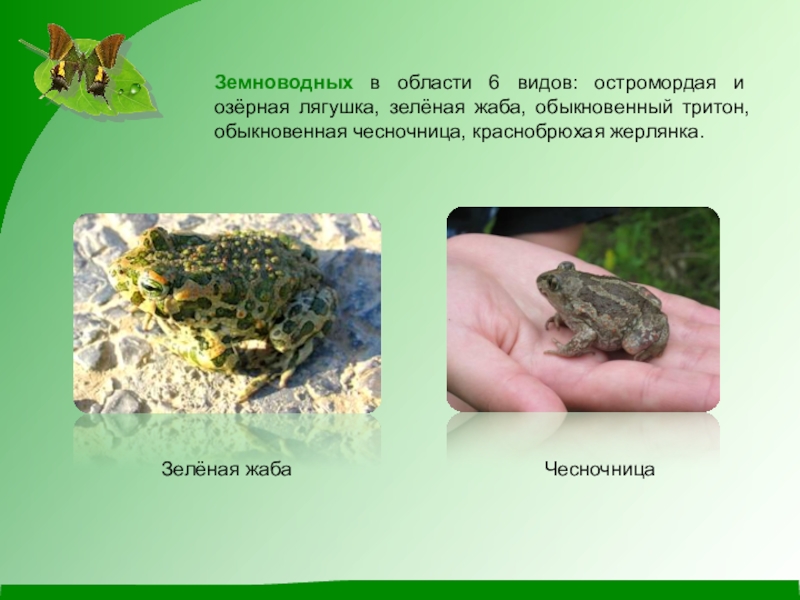 Земноводных в области 6 видов: остромордая и озёрная лягушка, зелёная жаба, обыкновенный тритон, обыкновенная чесночница, краснобрюхая жерлянка.

Зелёная жаба

Чесночница